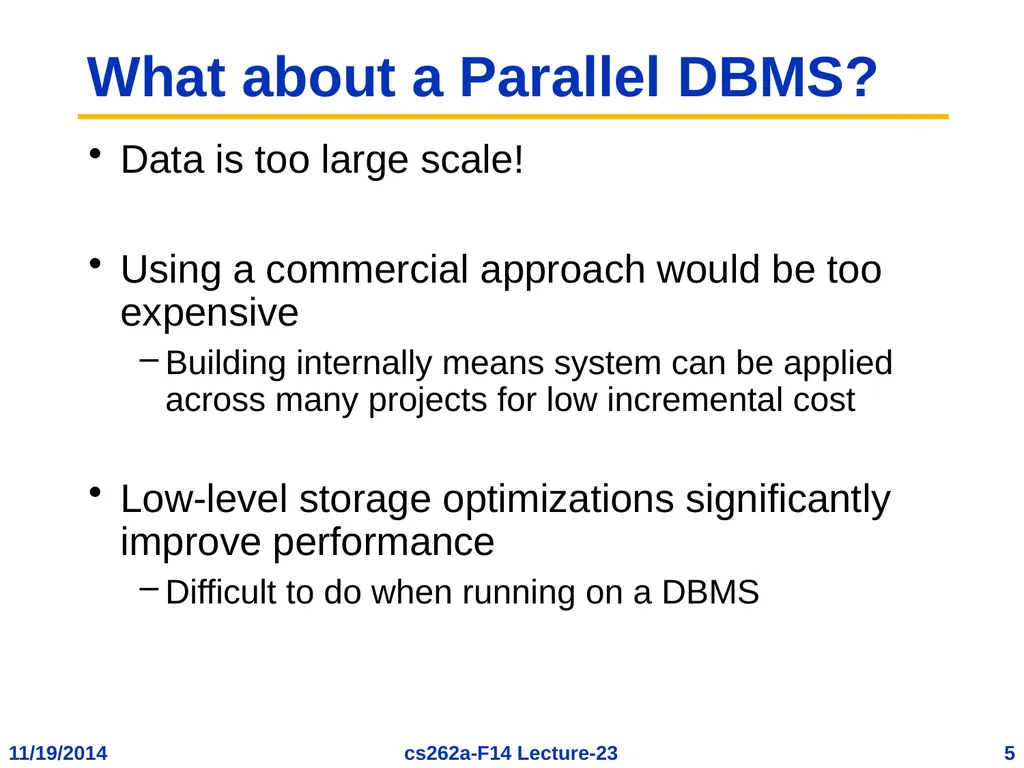 What about a Parallel DBMS?

• Data is too large scale!

• Using a commercial approach would be too expensive

– Building internally means system can be applied across many projects for low incremental cost

• Low-level storage optimizations significantly improve performance

– Difficult to do when running on a DBMS

11/19/2014

cs262a-F14 Lecture-23

5